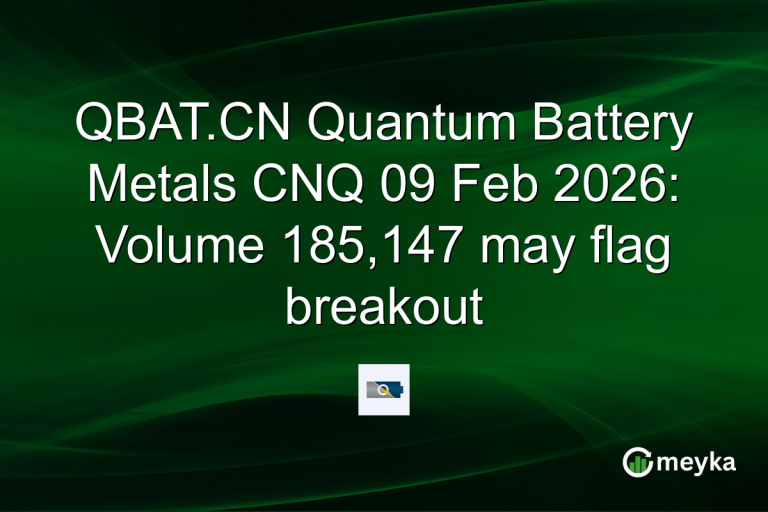 QBAT.CN Quantum Battery Metals CNQ 09 Feb 2026: Volume 185,147 may flag breakout

meyka